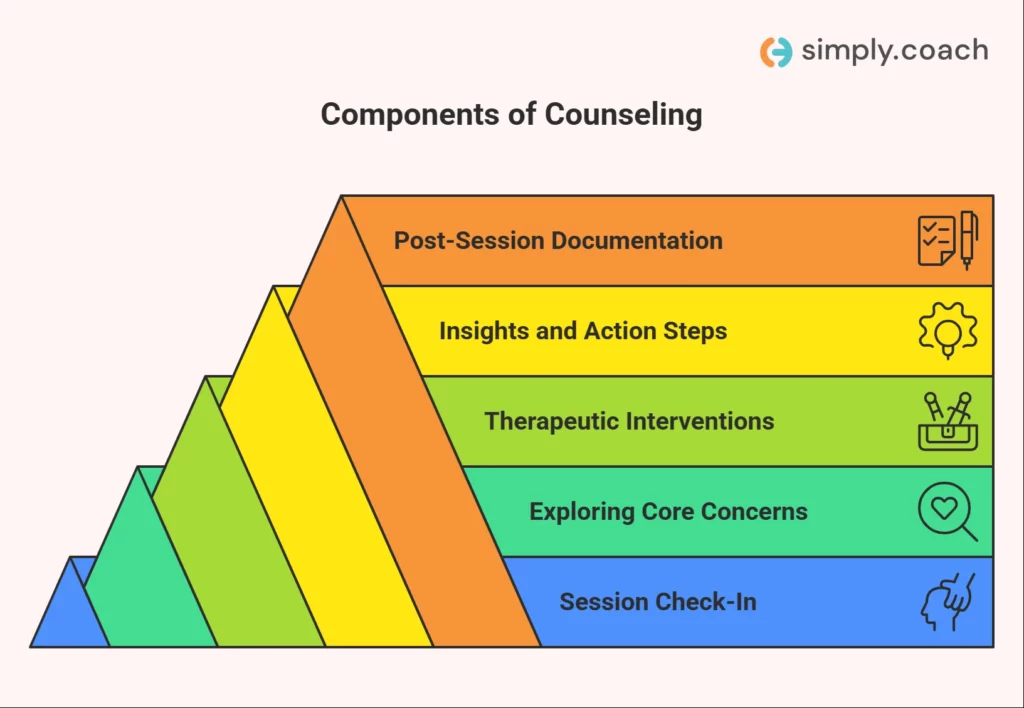 simply.coach

Components of Counseling

Post-Session Documentation

Insights and Action Steps

Therapeutic Interventions

Exploring Core Concerns

Session Check-In